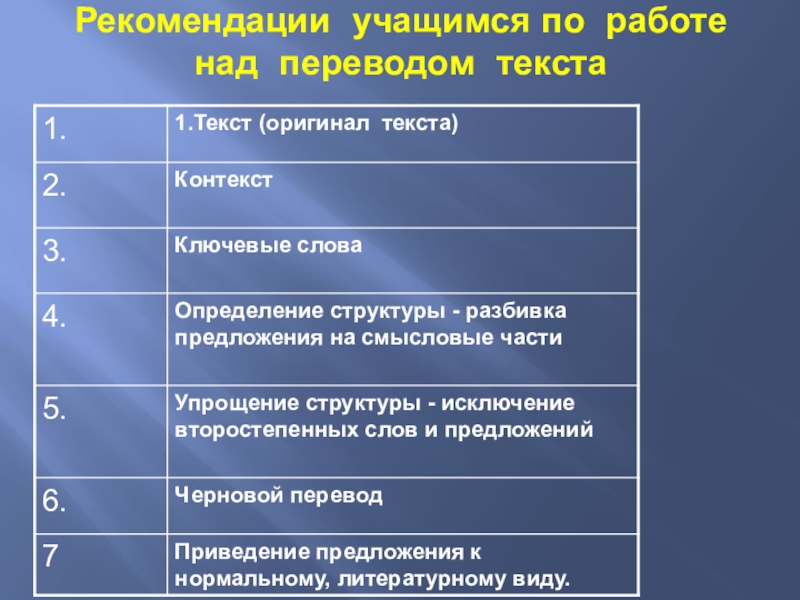 Рекомендации учащимся по работе над переводом текста

| 1. | 1.Текст (оригинал текста) |
|---|---|
| 2. | Контекст |
| 3. | Ключевые слова |
| 4. | Определение структуры - разбивка предложения на смысловые части |
| 5. | Упрощение структуры - исключение второстепенных слов и предложений |
| 6. | Черновой перевод |
| 7 | Приведение предложения к нормальному, литературному виду. |